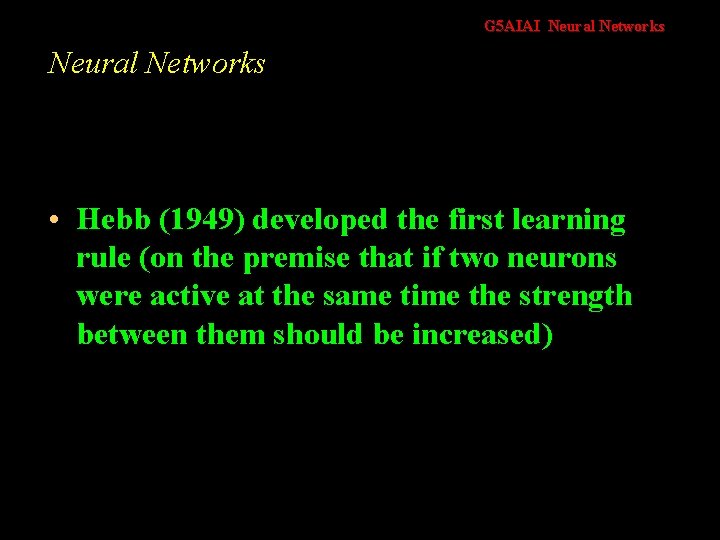 G5AIAI Neural Networks

Neural Networks

• Hebb (1949) developed the first learning rule (on the premise that if two neurons were active at the same time the strength between them should be increased)